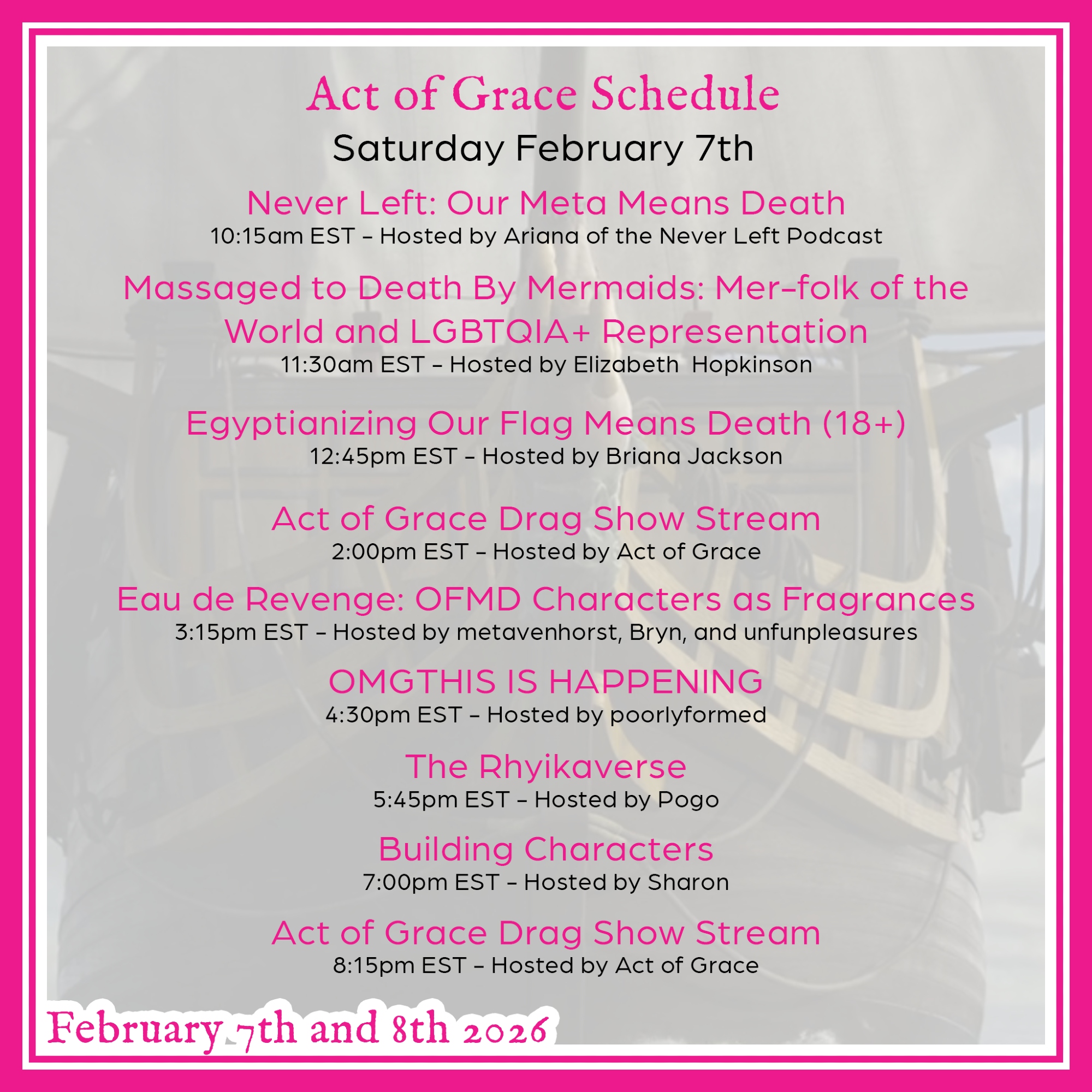 Act of Grace Schedule

Saturday February 7th

Never Left: Our Meta Means Death
10:15am EST – Hosted by Ariana of the Never Left Podcast

Massaged to Death By Mermaids: Mer-folk of the World and LGBTQIA+ Representation
11:30am EST – Hosted by Elizabeth Hopkinson

Egyptianizing Our Flag Means Death (18+)
12:45pm EST – Hosted by Briana Jackson

Act of Grace Drag Show Stream
2:00pm EST – Hosted by Act of Grace

Eau de Revenge: OFMD Characters as Fragrances
3:15pm EST – Hosted by metavenhorst, Bryn, and unfunpleasures

OMGTHIS IS HAPPENING
4:30pm EST – Hosted by poorlyformed

The Rhyikaverse
5:45pm EST – Hosted by Pogo

Building Characters
7:00pm EST – Hosted by Sharon

Act of Grace Drag Show Stream
8:15pm EST – Hosted by Act of Grace

February 7th and 8th 2026